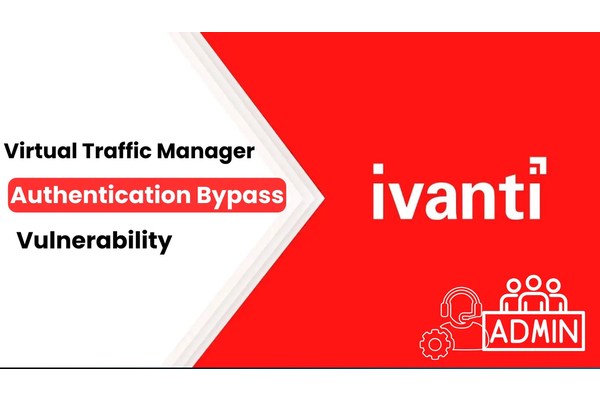 Virtual Traffic Manager

Authentication Bypass

Vulnerability

ivanti

ADMIN